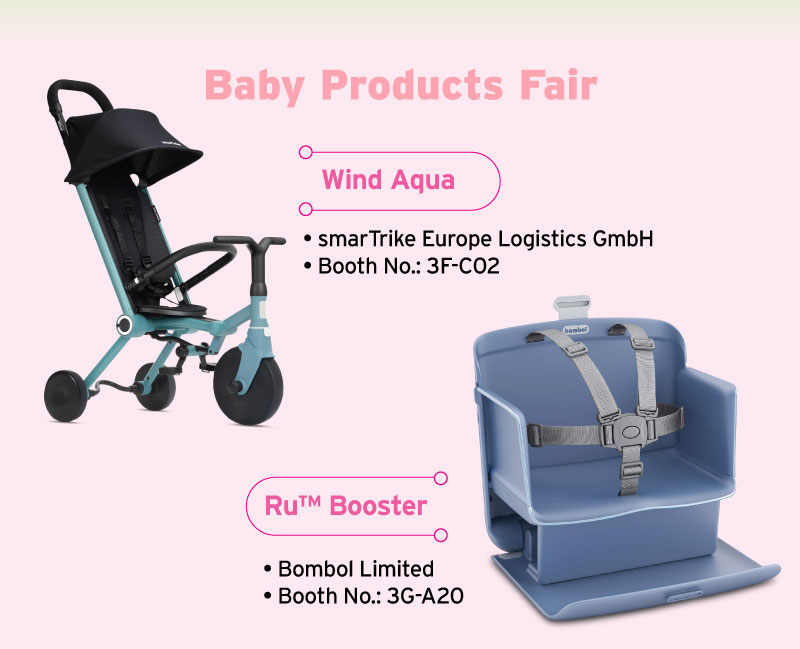 Baby Products Fair

Wind Aqua

• smarTrike Europe Logistics GmbH
• Booth No.: 3F-C02

bombol

Ru™ Booster

• Bombol Limited
• Booth No.: 3G-A20